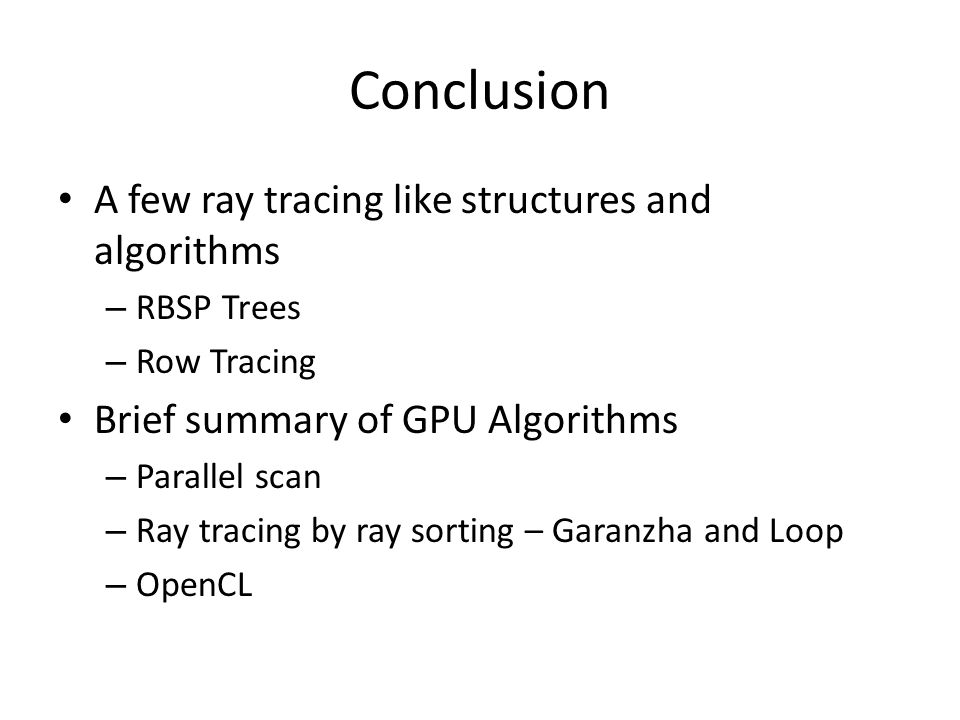 Conclusion

• A few ray tracing like structures and algorithms
– RBSP Trees
– Row Tracing

• Brief summary of GPU Algorithms
– Parallel scan
– Ray tracing by ray sorting – Garanzha and Loop
– OpenCL